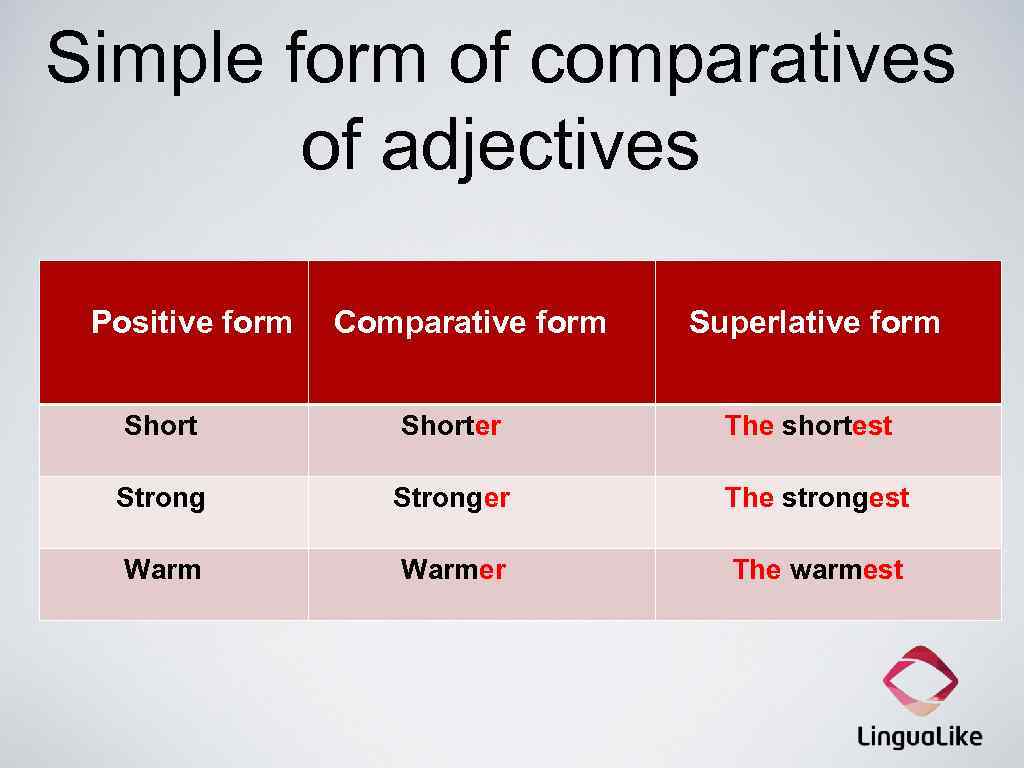 Simple form of comparatives of adjectives

| Positive form | Comparative form | Superlative form |
|---|---|---|
| Short | Shorter | The shortest |
| Strong | Stronger | The strongest |
| Warm | Warmer | The warmest |

LinguaLike